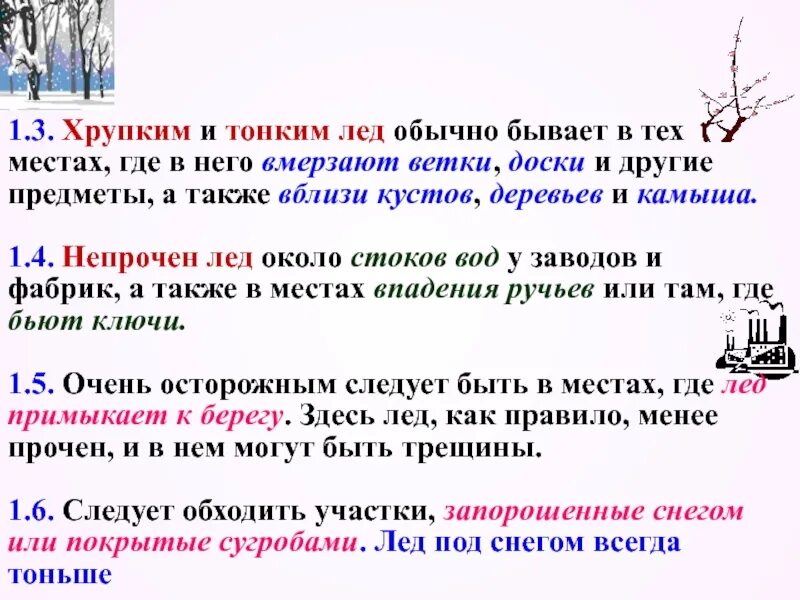 1.3. Хрупким и тонким лед обычно бывает в тех местах, где в него вмерзают ветки, доски и другие предметы, а также вблизи кустов, деревьев и камыша.

1.4. Непрочен лед около стоков вод у заводов и фабрик, а также в местах впадения ручьев или там, где бьют ключи.

1.5. Очень осторожным следует быть в местах, где лед примыкает к берегу. Здесь лед, как правило, менее прочен, и в нем могут быть трещины.

1.6. Следует обходить участки, запорошенные снегом или покрытые сугробами. Лед под снегом всегда тоньше